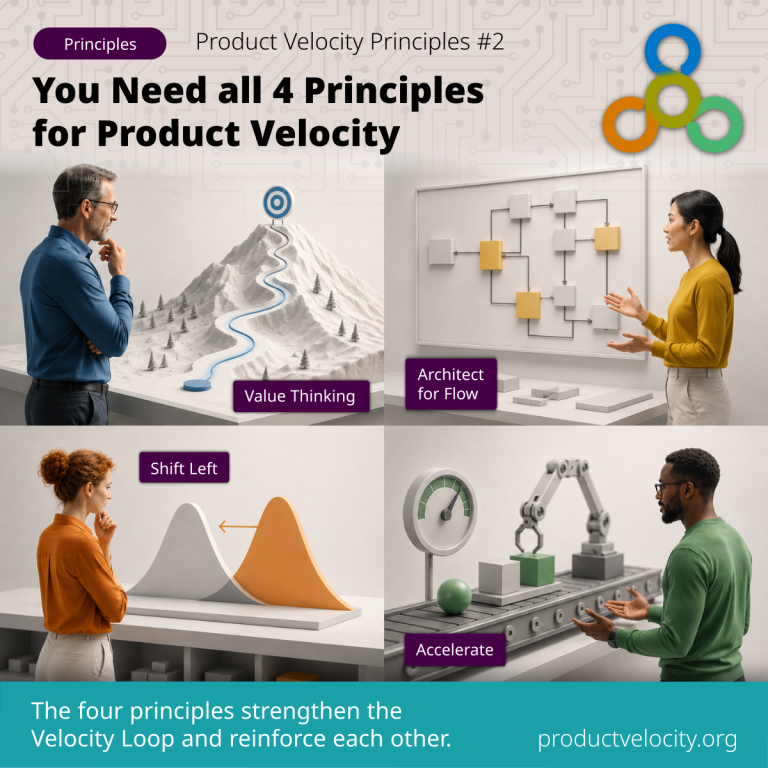 Principles

Product Velocity Principles #2

You Need all 4 Principles for Product Velocity

Value Thinking

Architect for Flow

Shift Left

Accelerate

The four principles strengthen the Velocity Loop and reinforce each other.

productvelocity.org